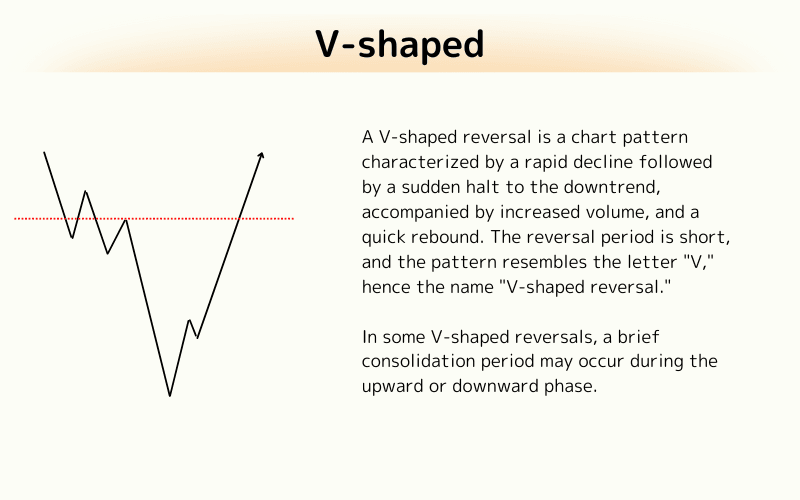 V-shaped

A V-shaped reversal is a chart pattern characterized by a rapid decline followed by a sudden halt to the downtrend, accompanied by increased volume, and a quick rebound. The reversal period is short, and the pattern resembles the letter "V," hence the name "V-shaped reversal."

In some V-shaped reversals, a brief consolidation period may occur during the upward or downward phase.